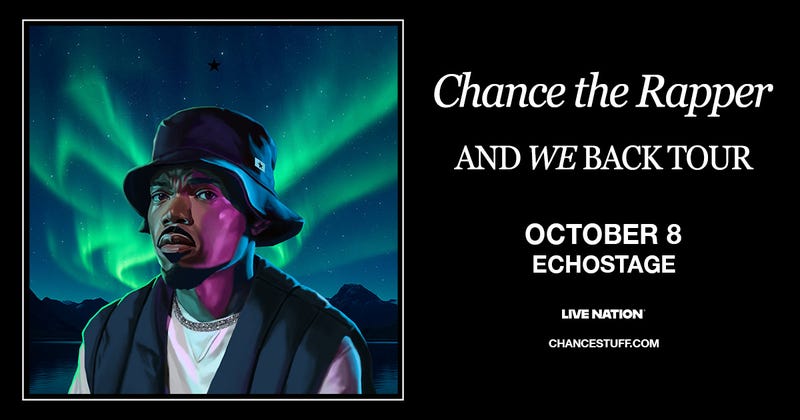 Chance the Rapper

AND WE BACK TOUR

OCTOBER 8
ECHOSTAGE

LIVE NATION

CHANCESTUFF.COM